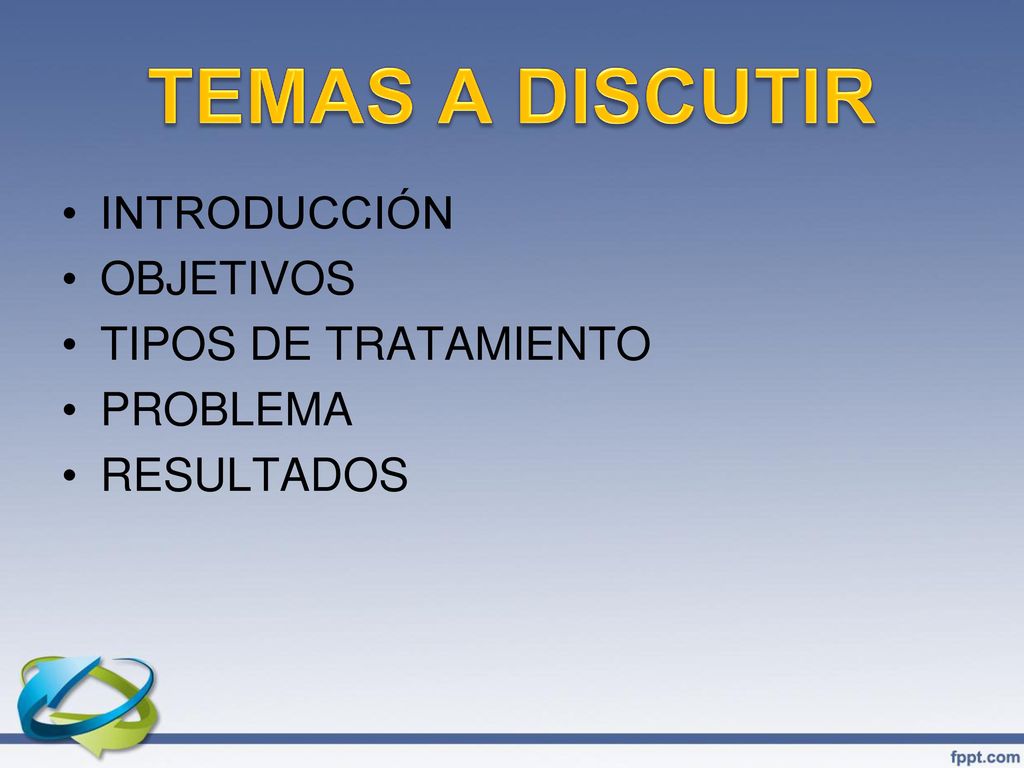 TEMAS A DISCUTIR

• INTRODUCCIÓN
• OBJETIVOS
• TIPOS DE TRATAMIENTO
• PROBLEMA
• RESULTADOS

fppt.com